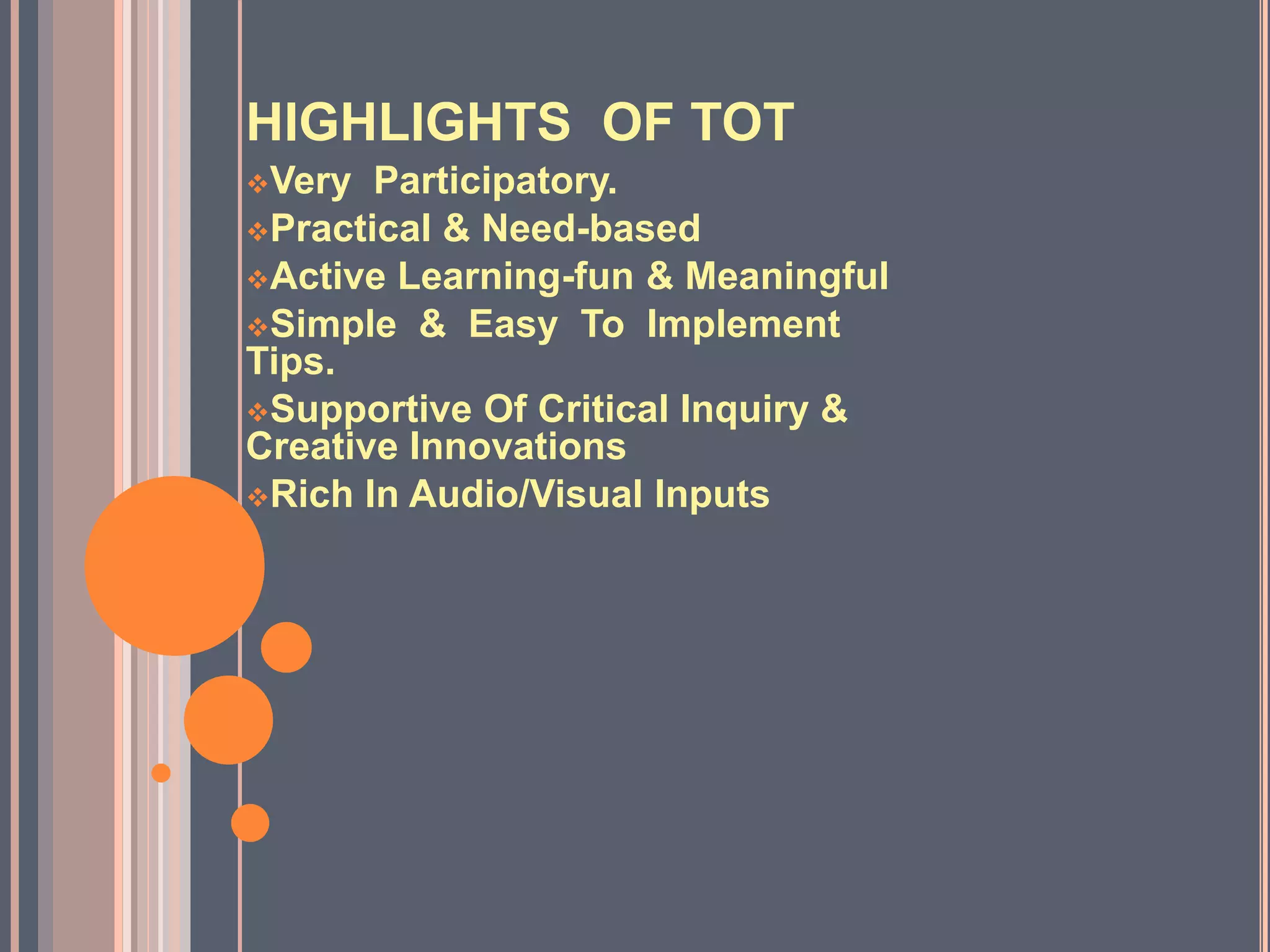 HIGHLIGHTS OF TOT

❖Very Participatory.

❖Practical & Need-based

❖Active Learning-fun & Meaningful

❖Simple & Easy To Implement Tips.

❖Supportive Of Critical Inquiry & Creative Innovations

❖Rich In Audio/Visual Inputs